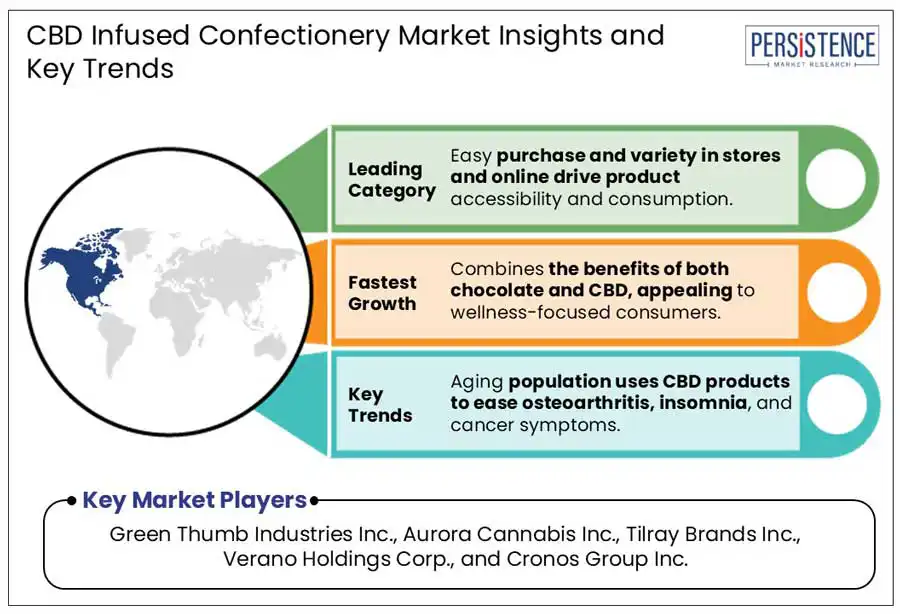 CBD Infused Confectionery Market Insights and Key Trends

PERSISTENCE
MARKET RESEARCH

Leading Category

Easy purchase and variety in stores and online drive product accessibility and consumption.

Fastest Growth

Combines the benefits of both chocolate and CBD, appealing to wellness-focused consumers.

Key Trends

Aging population uses CBD products to ease osteoarthritis, insomnia, and cancer symptoms.

Key Market Players

Green Thumb Industries Inc., Aurora Cannabis Inc., Tilray Brands Inc., Verano Holdings Corp., and Cronos Group Inc.